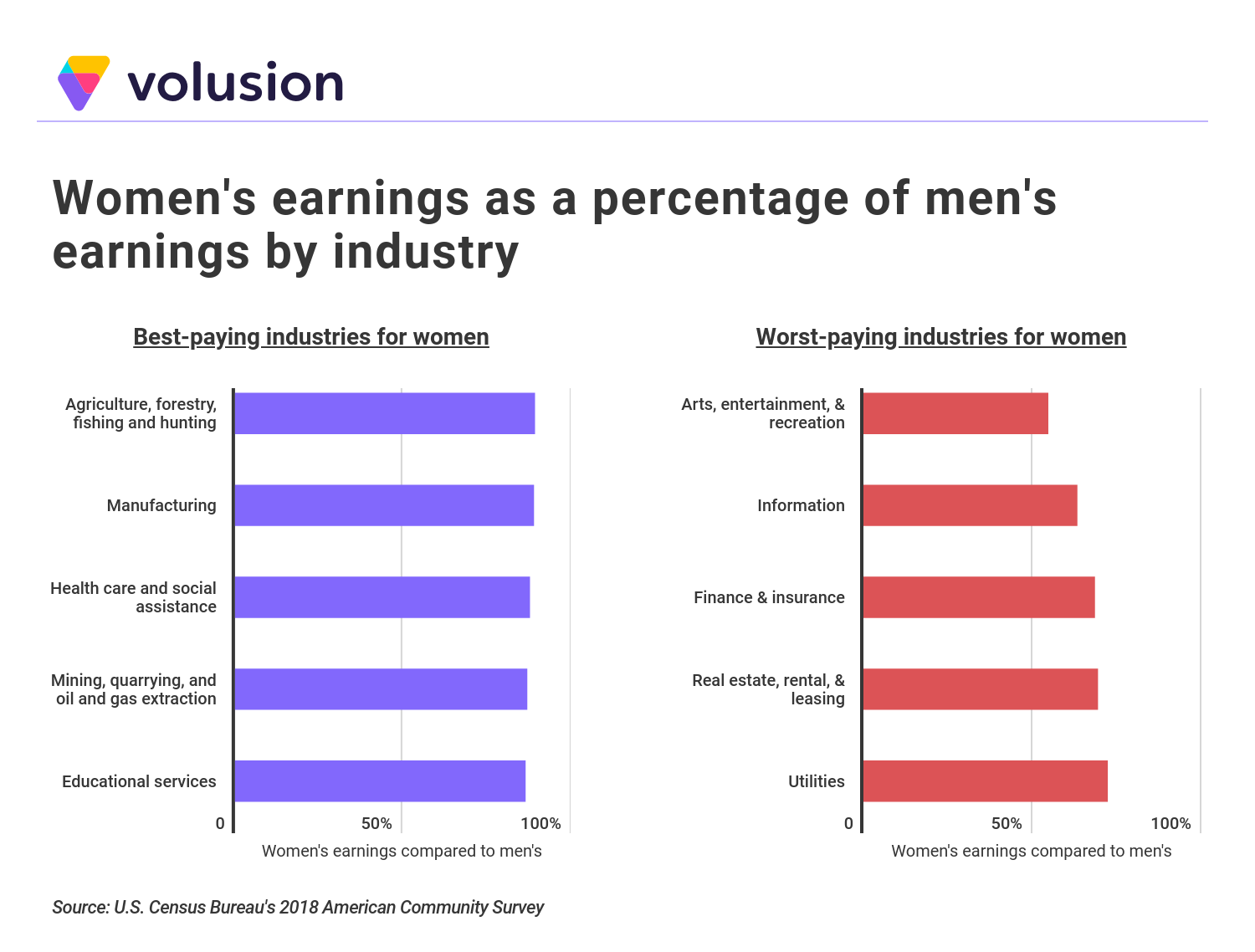 volusion

Women's earnings as a percentage of men's earnings by industry

Best-paying industries for women

Agriculture, forestry, fishing and hunting
Manufacturing
Health care and social assistance
Mining, quarrying, and oil and gas extraction
Educational services

0
50%
100%
Women's earnings compared to men's

Worst-paying industries for women

Arts, entertainment, & recreation
Information
Finance & insurance
Real estate, rental, & leasing
Utilities

0
50%
100%
Women's earnings compared to men's

Source: U.S. Census Bureau's 2018 American Community Survey